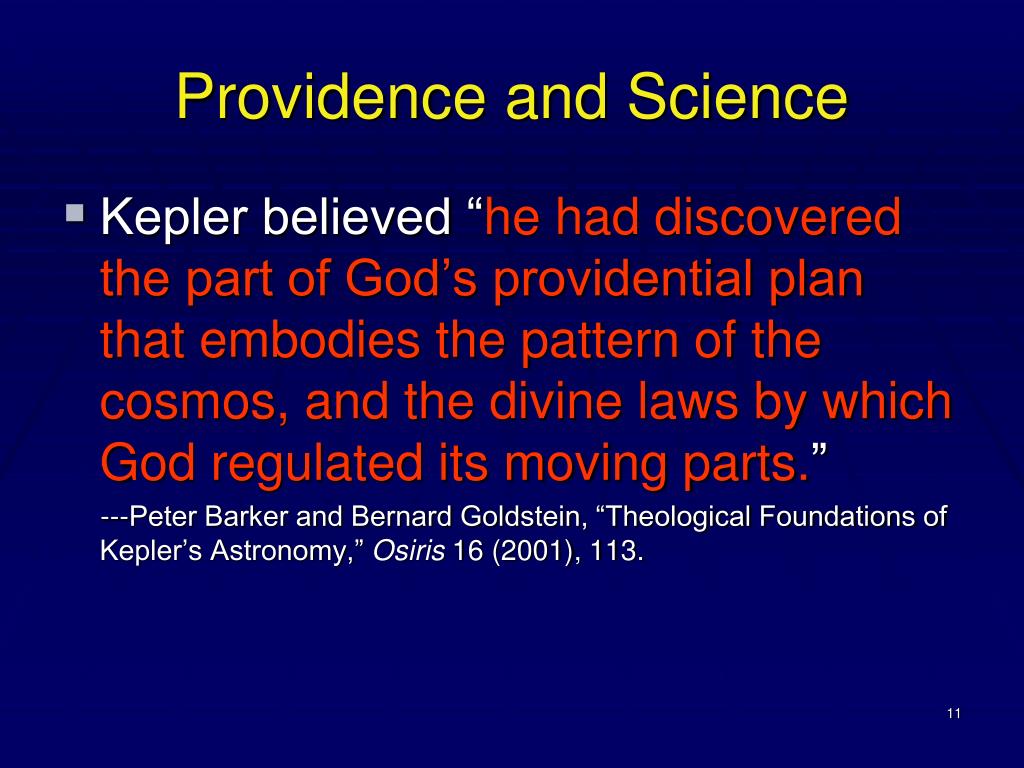 Providence and Science

Kepler believed “he had discovered the part of God’s providential plan that embodies the pattern of the cosmos, and the divine laws by which God regulated its moving parts.”

---Peter Barker and Bernard Goldstein, “Theological Foundations of Kepler’s Astronomy,” Osiris 16 (2001), 113.

11